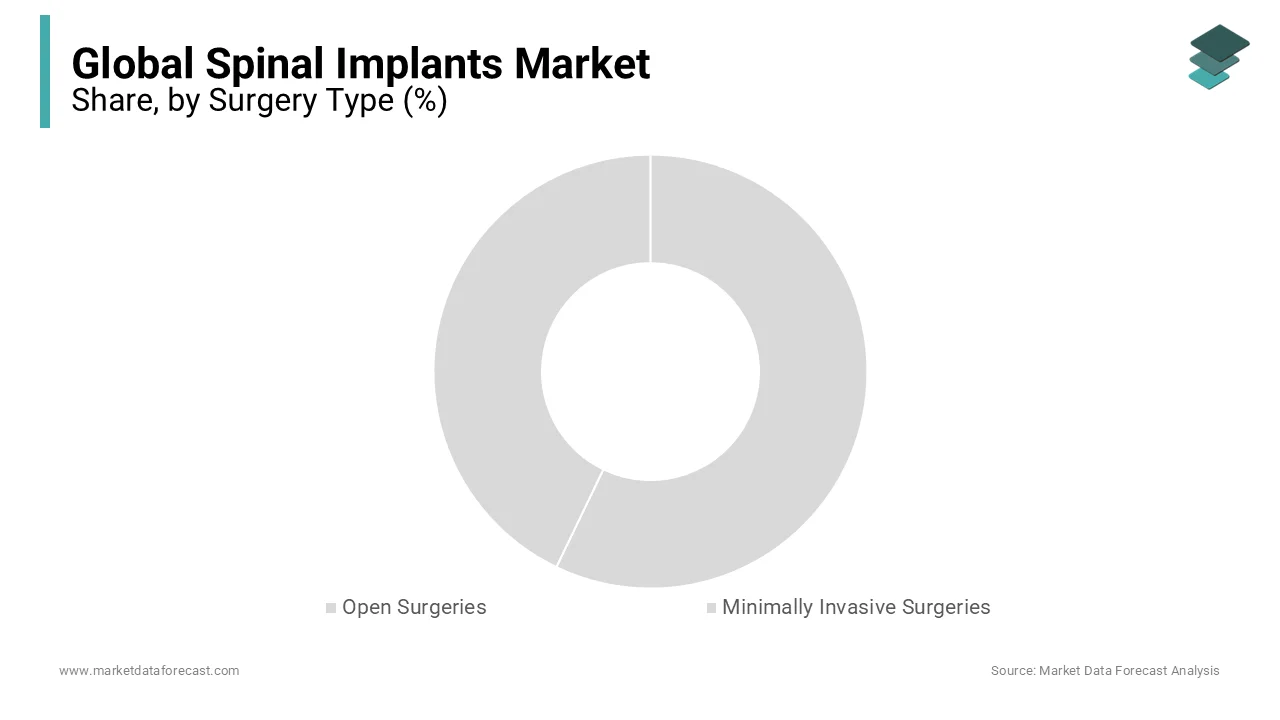 Global Spinal Implants Market
Share, by Surgery Type (%)

Open Surgeries
Minimally Invasive Surgeries

www.marketdataforecast.com
Source: Market Data Forecast Analysis